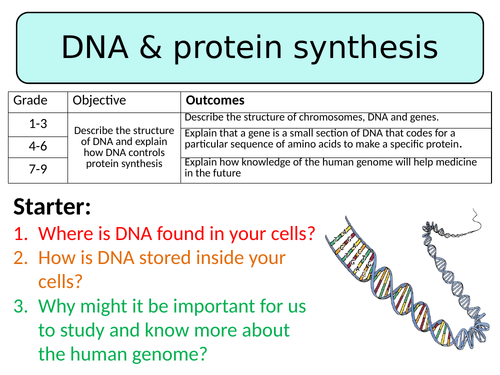 DNA & protein synthesis

| Grade | Objective | Outcomes |
|---|---|---|
| 1-3 | Describe the structure of DNA and explain how DNA controls protein synthesis | Describe the structure of chromosomes, DNA and genes. |
| 4-6 | | Explain that a gene is a small section of DNA that codes for a particular sequence of amino acids to make a specific protein. |
| 7-9 | | Explain how knowledge of the human genome will help medicine in the future |

Starter:
1. Where is DNA found in your cells?
2. How is DNA stored inside your cells?
3. Why might it be important for us to study and know more about the human genome?